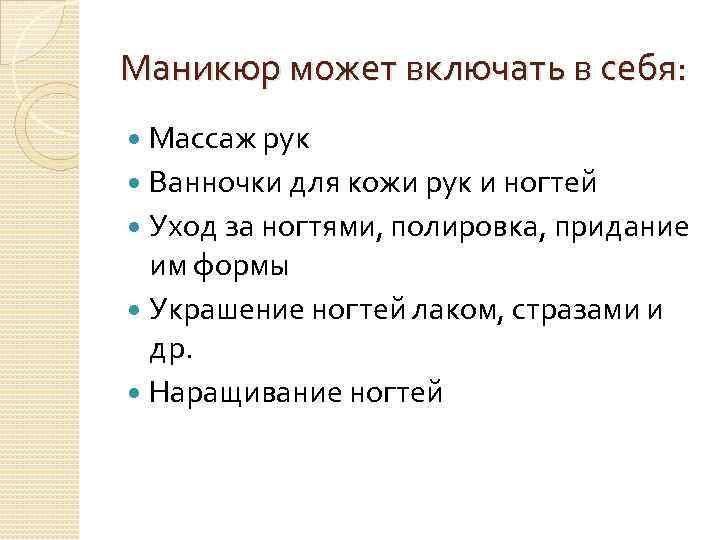 Маникюр может включать в себя:

- Массаж рук
- Ванночки для кожи рук и ногтей
- Уход за ногтями, полировка, придание им формы
- Украшение ногтей лаком, стразами и др.
- Наращивание ногтей